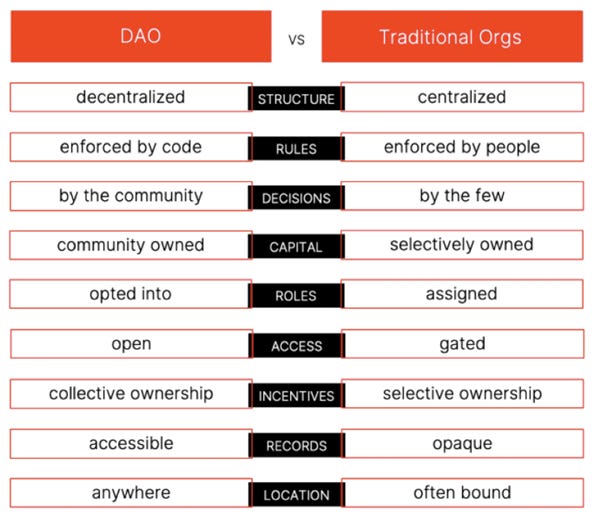 | DAO | vs | Traditional Orgs |
|---|---|---|
| decentralized | STRUCTURE | centralized |
| enforced by code | RULES | enforced by people |
| by the community | DECISIONS | by the few |
| community owned | CAPITAL | selectively owned |
| opted into | ROLES | assigned |
| open | ACCESS | gated |
| collective ownership | INCENTIVES | selective ownership |
| accessible | RECORDS | opaque |
| anywhere | LOCATION | often bound |